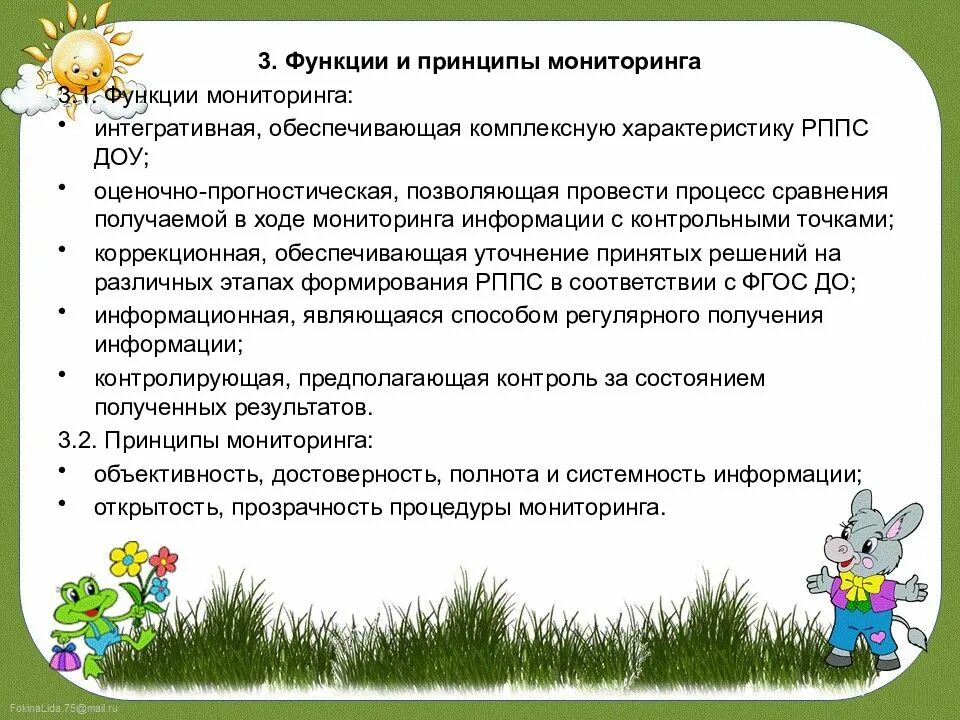 3. Функции и принципы мониторинга

3.1. Функции мониторинга:

• интегративная, обеспечивающая комплексную характеристику РППС ДОУ;

• оценочно-прогностическая, позволяющая провести процесс сравнения получаемой в ходе мониторинга информации с контрольными точками;

• коррекционная, обеспечивающая уточнение принятых решений на различных этапах формирования РППС в соответствии с ФГОС ДО;

• информационная, являющаяся способом регулярного получения информации;

• контролирующая, предполагающая контроль за состоянием полученных результатов.

3.2. Принципы мониторинга:

• объективность, достоверность, полнота и системность информации;

• открытость, прозрачность процедуры мониторинга.

FokinaLida.75@mail.ru